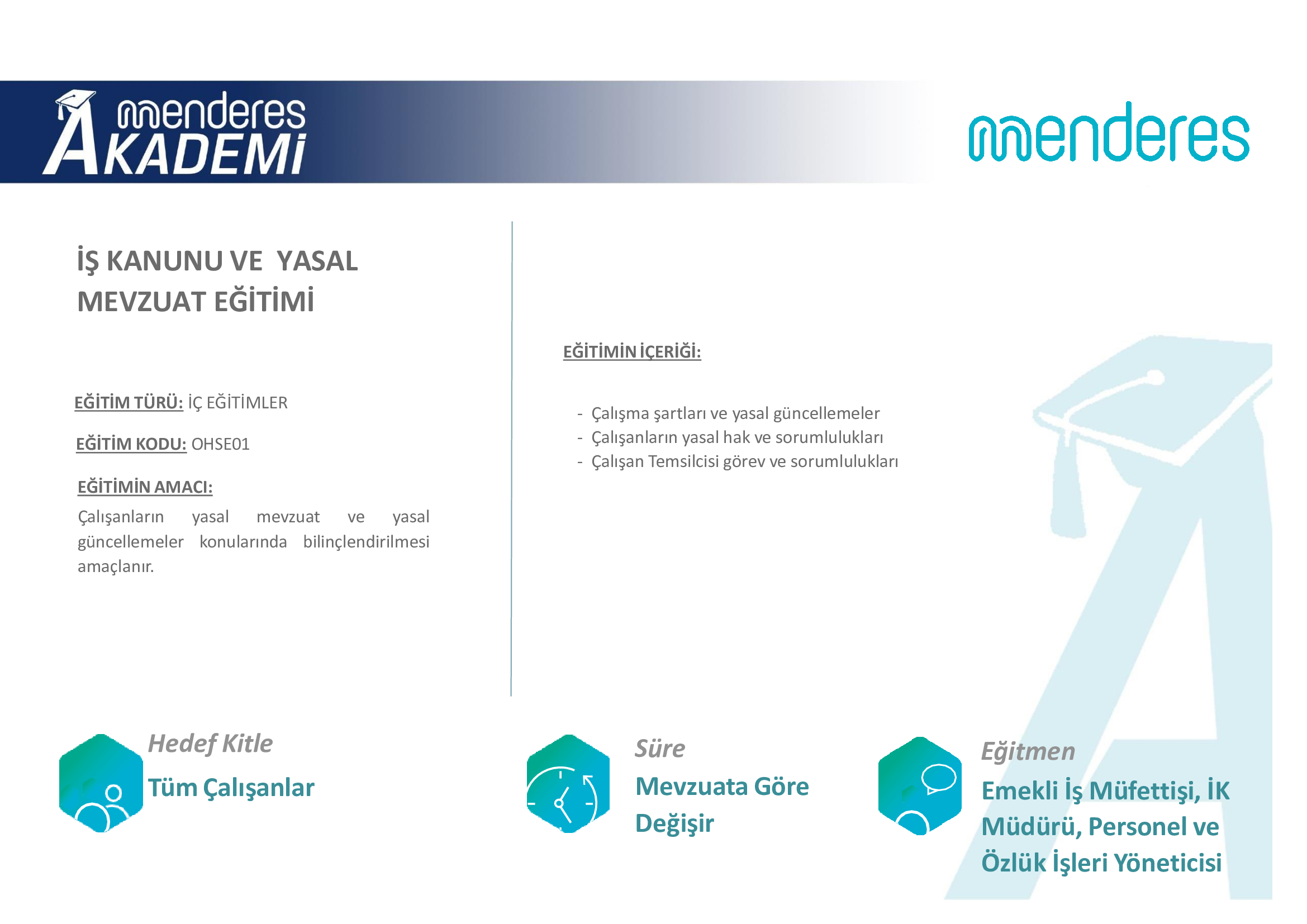 menderes AKADEMİ

menderes

İŞ KANUNU VE YASAL MEVZUAT EĞİTİMİ

EĞİTİM TÜRÜ: İÇ EĞİTİMLER

EĞİTİM KODU: OHSE01

EĞİTİMİN AMACI:
Çalışanların yasal mevzuat ve yasal güncellemeler konularında bilinçlendirilmesi amaçlanır.

EĞİTİMİN İÇERİĞİ:

- Çalışma şartları ve yasal güncellemeler
- Çalışanların yasal hak ve sorumlulukları
- Çalışan Temsilcisi görev ve sorumlulukları

Hedef Kitle
Tüm Çalışanlar

Süre
Mevzuata Göre Değişir

Eğitmen
Emekli İş Müfettişi, İK Müdürü, Personel ve Özlük İşleri Yöneticisi